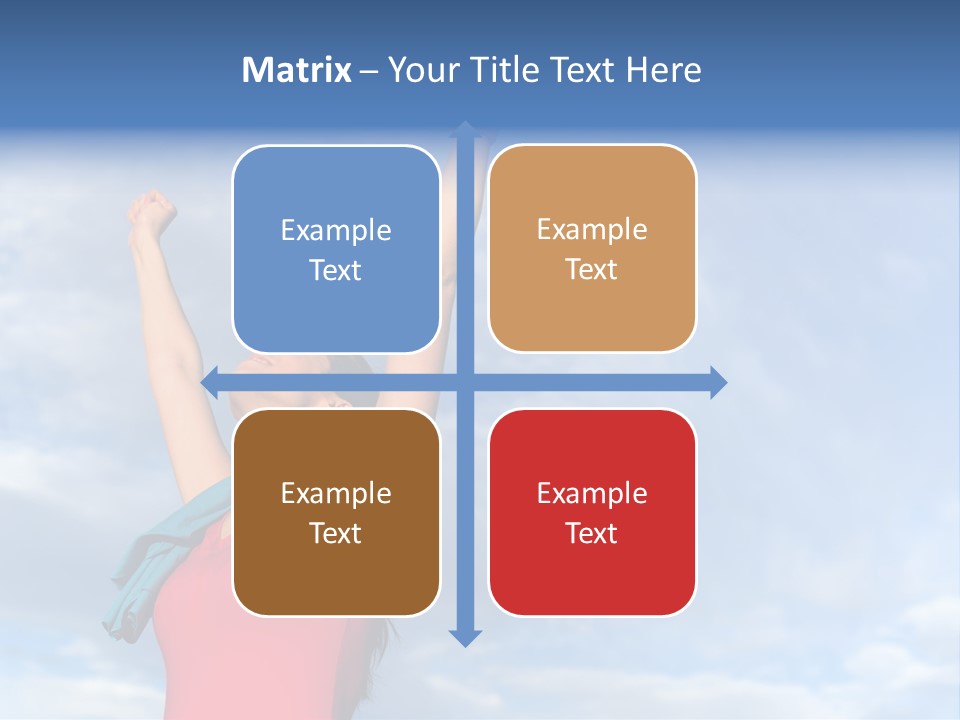 Matrix – Your Title Text Here

Example Text

Example Text

Example Text

Example Text